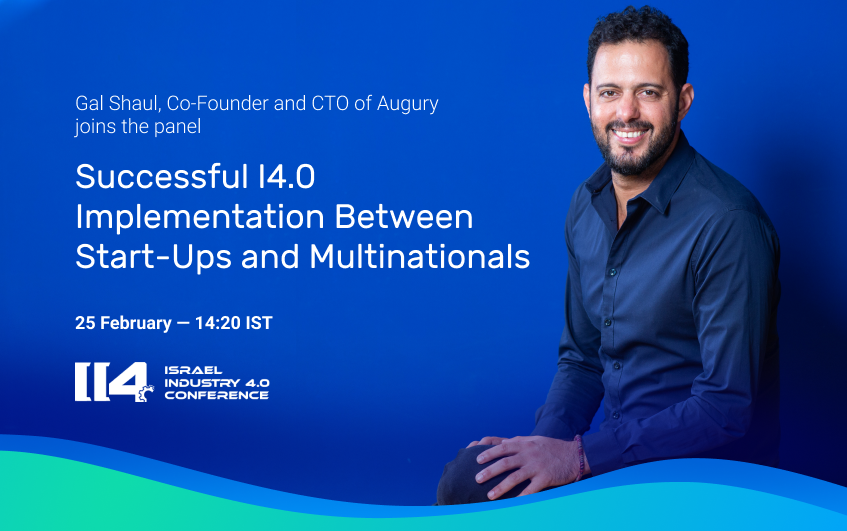 Gal Shaul, Co-Founder and CTO of Augury joins the panel

Successful I4.0 Implementation Between Start-Ups and Multinationals

25 February — 14:20 IST

II4 ISRAEL INDUSTRY 4.0 CONFERENCE